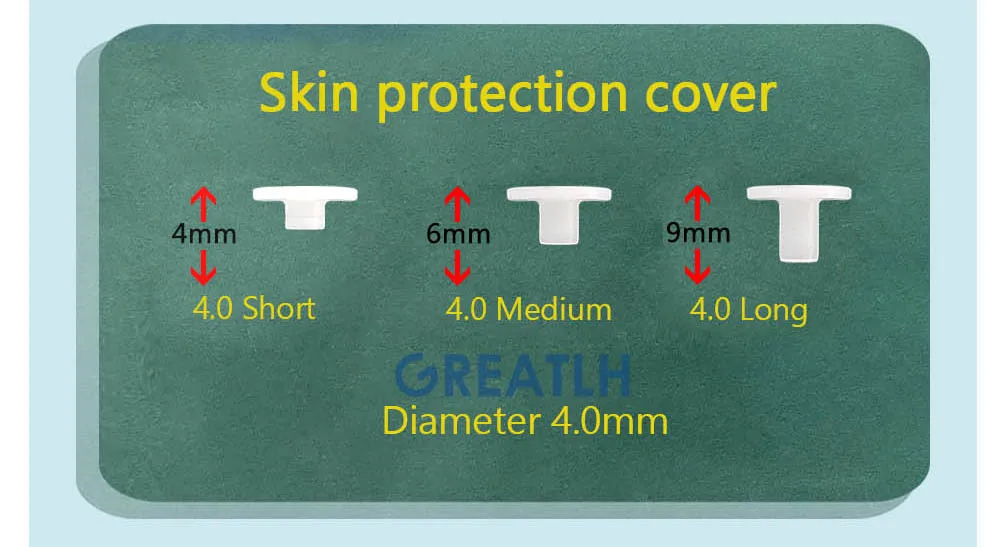 Skin protection cover

4mm
4.0 Short

6mm
4.0 Medium

9mm
4.0 Long

GREATLH

Diameter 4.0mm